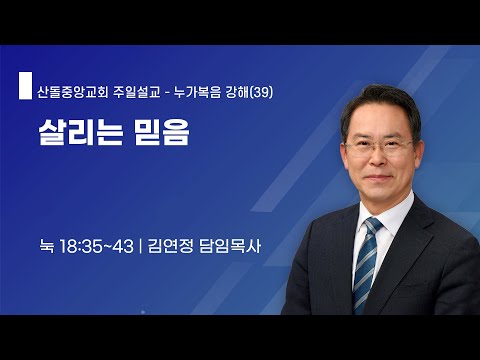 산돌중앙교회 주일설교 - 누가복음 강해(39)

살리는 믿음

눅 18:35~43 | 김연정 담임목사